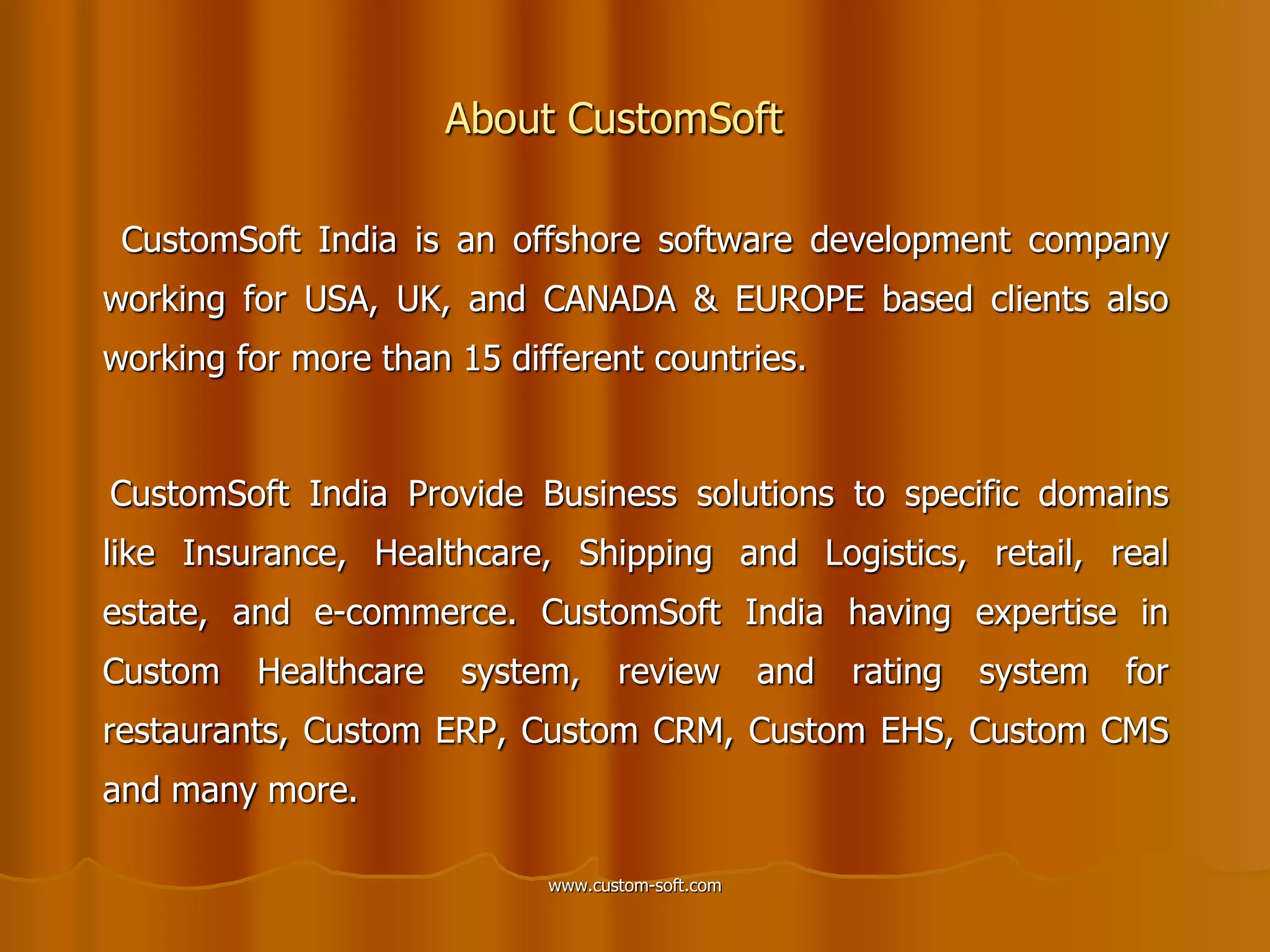 About CustomSoft

CustomSoft India is an offshore software development company working for USA, UK, and CANADA & EUROPE based clients also working for more than 15 different countries.

CustomSoft India Provide Business solutions to specific domains like Insurance, Healthcare, Shipping and Logistics, retail, real estate, and e-commerce. CustomSoft India having expertise in Custom Healthcare system, review and rating system for restaurants, Custom ERP, Custom CRM, Custom EHS, Custom CMS and many more.

www.custom-soft.com